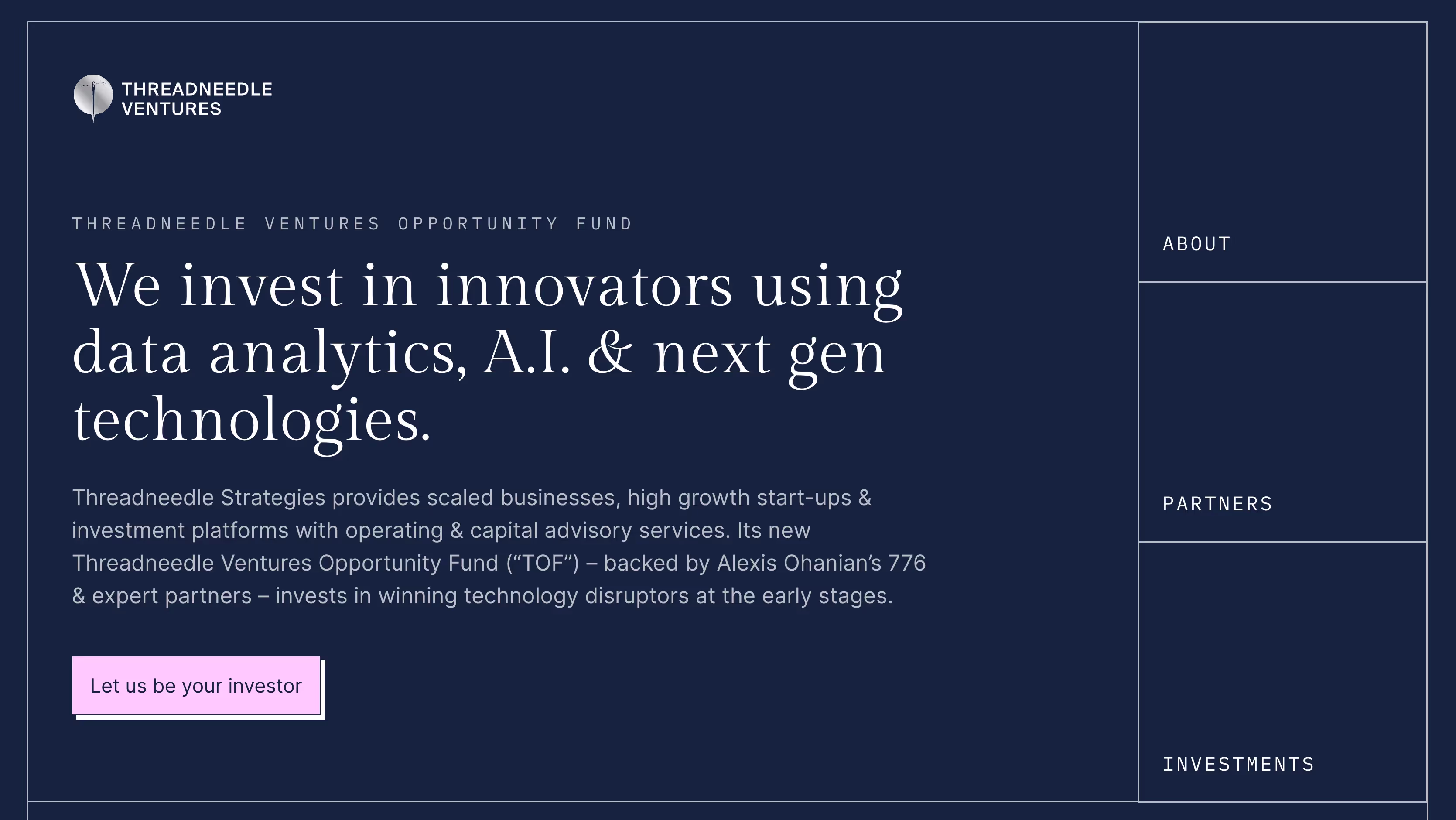 THREADNEEDLE VENTURES

THREADNEEDLE VENTURES OPPORTUNITY FUND

We invest in innovators using data analytics, A.I. & next gen technologies.

Threadneedle Strategies provides scaled businesses, high growth start-ups & investment platforms with operating & capital advisory services. Its new Threadneedle Ventures Opportunity Fund (“TOF”) – backed by Alexis Ohanian’s 776 & expert partners – invests in winning technology disruptors at the early stages.

Let us be your investor

ABOUT

PARTNERS

INVESTMENTS